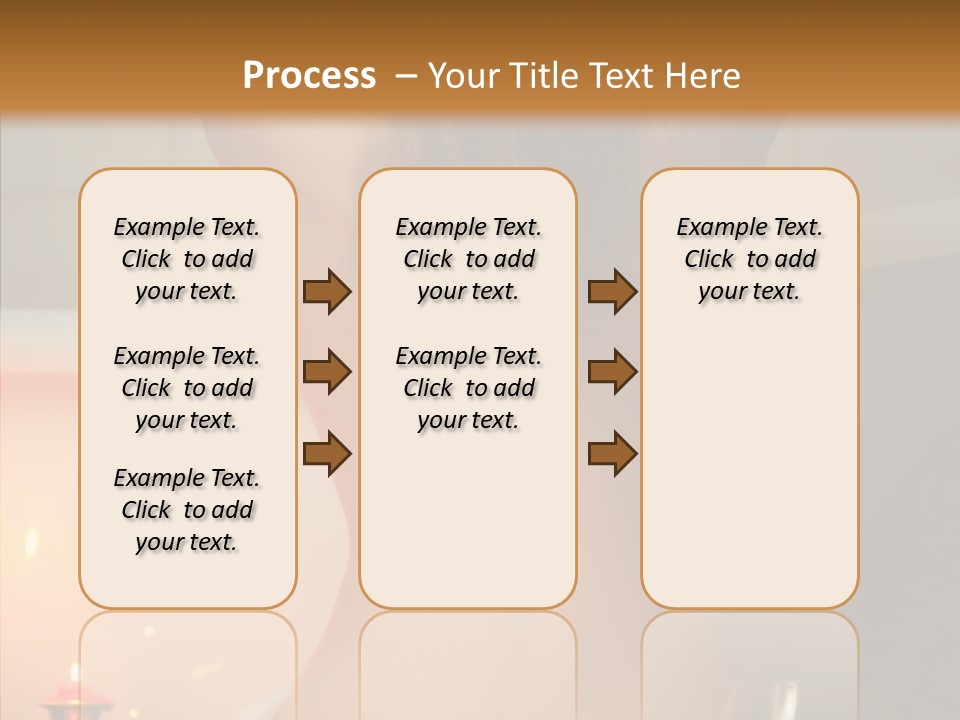 Process – Your Title Text Here

Example Text. Click to add your text.

Example Text. Click to add your text.

Example Text. Click to add your text.

Example Text. Click to add your text.

Example Text. Click to add your text.

Example Text. Click to add your text.